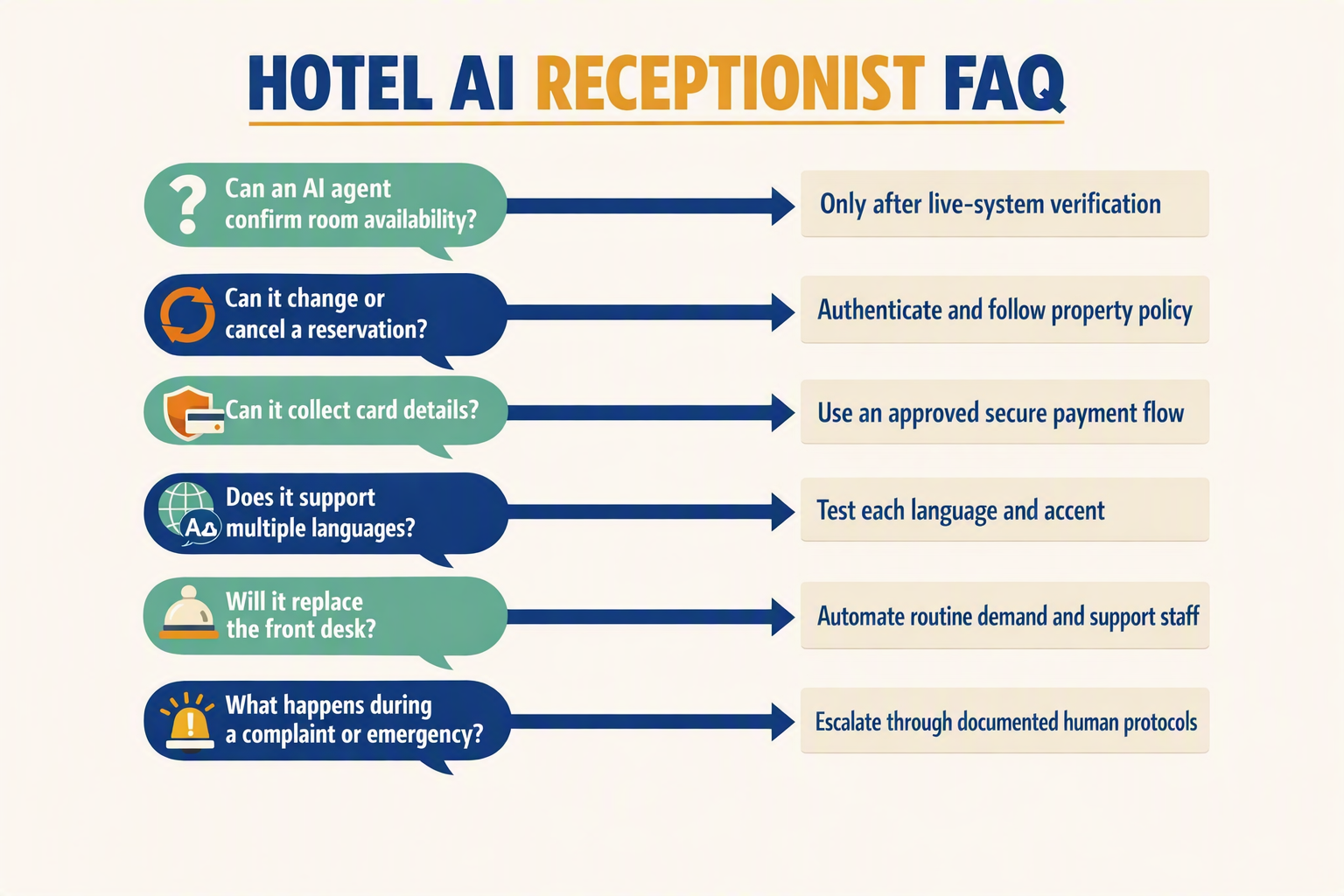 HOTEL AI RECEPTIONIST FAQ

Can an AI agent confirm room availability?

Only after live-system verification

Can it change or cancel a reservation?

Authenticate and follow property policy

Can it collect card details?

Use an approved secure payment flow

Does it support multiple languages?

Test each language and accent

Will it replace the front desk?

Automate routine demand and support staff

What happens during a complaint or emergency?

Escalate through documented human protocols